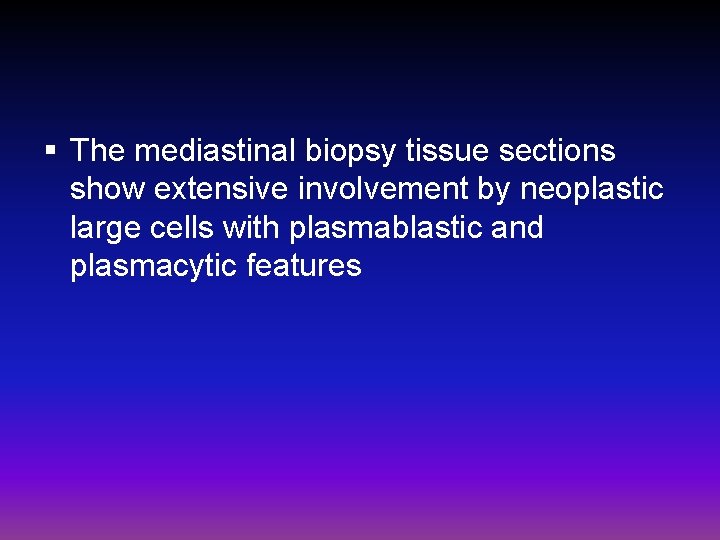 ▪ The mediastinal biopsy tissue sections show extensive involvement by neoplastic large cells with plasmablastic and plasmacytic features